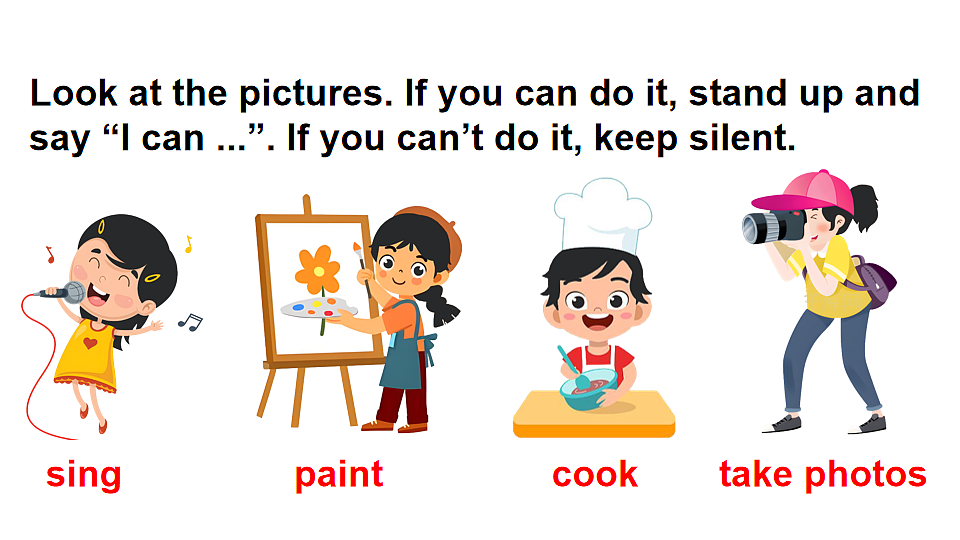 Look at the pictures. If you can do it, stand up and say “I can ...”. If you can’t do it, keep silent.

sing

paint

cook

take photos